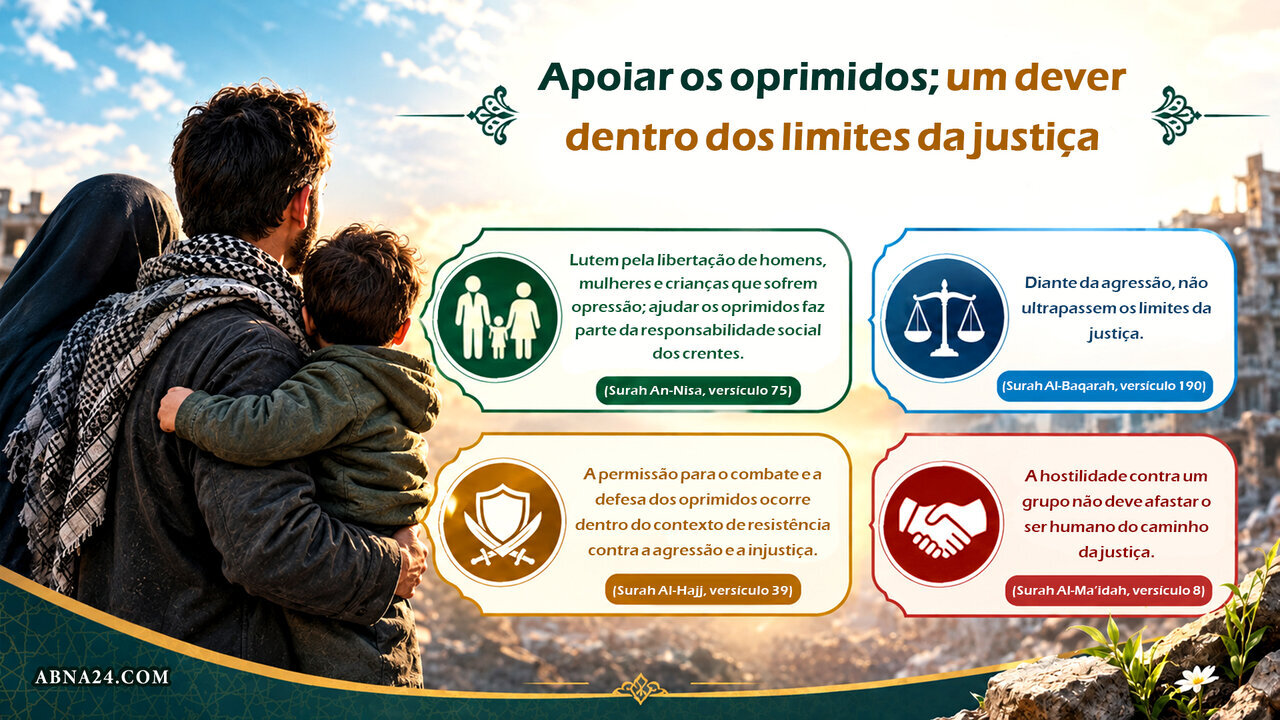 Apoiar os oprimidos; um dever dentro dos limites da justiça

Lutem pela libertação de homens, mulheres e crianças que sofrem opressão; ajudar os oprimidos faz parte da responsabilidade social dos crentes.

(Surah An-Nisa, versículo 75)

Diante da agressão, não ultrapassem os limites da justiça.

(Surah Al-Baqarah, versículo 190)

A permissão para o combate e a defesa dos oprimidos ocorre dentro do contexto de resistência contra a agressão e a injustiça.

(Surah Al-Hajj, versículo 39)

A hostilidade contra um grupo não deve afastar o ser humano do caminho da justiça.

(Surah Al-Ma'idah, versículo 8)

ABNA24.COM